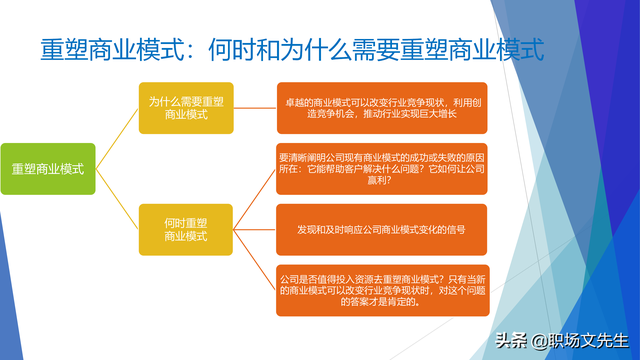 重塑商业模式：何时和为什么需要重塑商业模式

重塑商业模式

为什么需要重塑商业模式

卓越的商业模式可以改变行业竞争现状，利用创造竞争机会，推动行业实现巨大增长

何时重塑商业模式

要清晰阐明公司现有商业模式的成功或失败的原因所在：它能帮助客户解决什么问题？它如何让公司赢利？

发现和及时响应公司商业模式变化的信号

公司是否值得投入资源去重塑商业模式？只有当新的商业模式可以改变行业竞争现状时，对这个问题的答案才是肯定的。

头条 @职场文先生